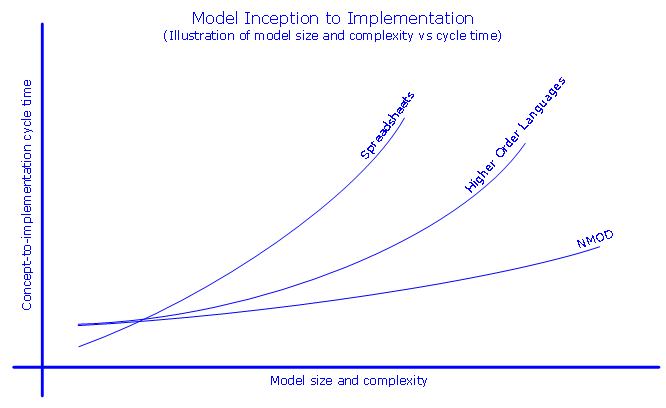 Model Inception to Implementation
(Illustration of model size and complexity vs cycle time)

Concept-to-implementation cycle time

Spreadsheets

Higher Order Languages

NMOD

Model size and complexity